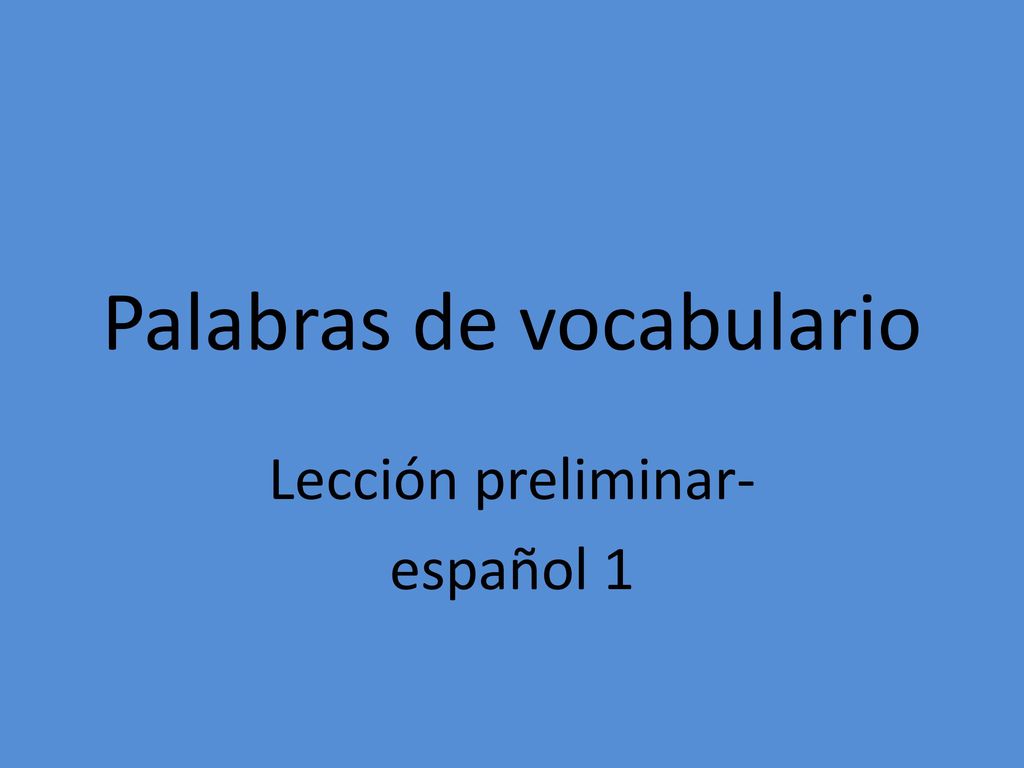 Palabras de vocabulario

Lección preliminar-
español 1